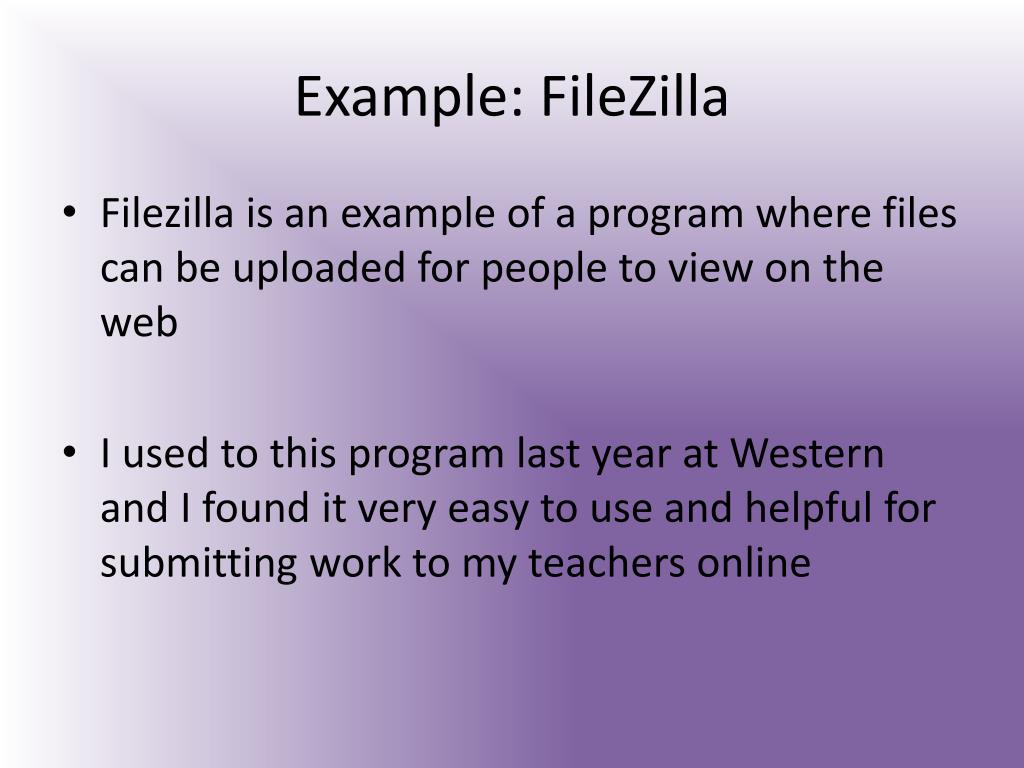 Example: FileZilla

• Filezilla is an example of a program where files can be uploaded for people to view on the web

• I used to this program last year at Western and I found it very easy to use and helpful for submitting work to my teachers online